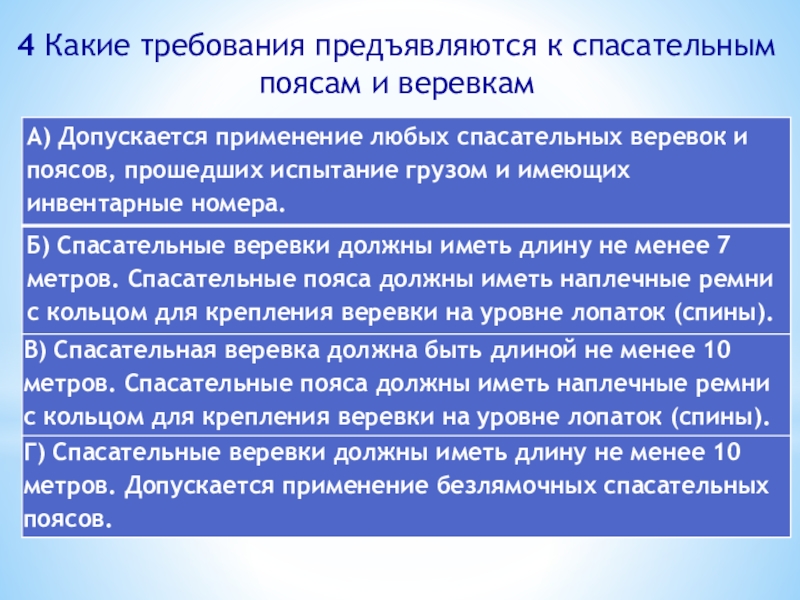 4 Какие требования предъявляются к спасательным поясам и веревкам

А) Допускается применение любых спасательных веревок и поясов, прошедших испытание грузом и имеющих инвентарные номера.

Б) Спасательные веревки должны иметь длину не менее 7 метров. Спасательные пояса должны иметь наплечные ремни с кольцом для крепления веревки на уровне лопаток (спины).

В) Спасательная веревка должна быть длиной не менее 10 метров. Спасательные пояса должны иметь наплечные ремни с кольцом для крепления веревки на уровне лопаток (спины).

Г) Спасательные веревки должны иметь длину не менее 10 метров. Допускается применение безлямочных спасательных поясов.